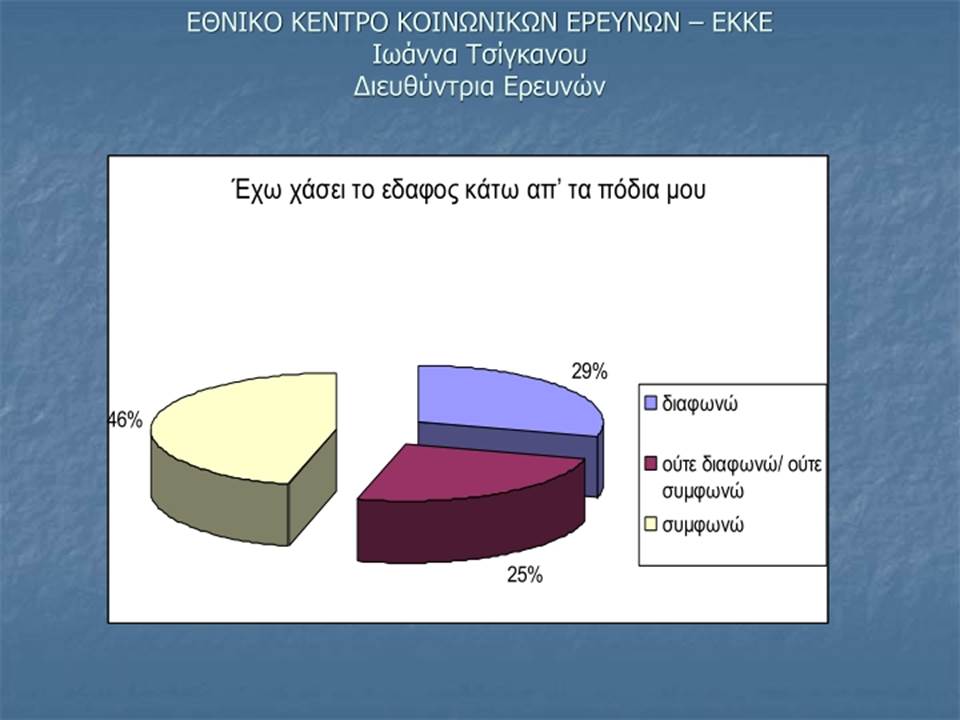 ΕΘΝΙΚΟ ΚΕΝΤΡΟ ΚΟΙΝΩΝΙΚΩΝ ΕΡΕΥΝΩΝ – ΕΚΚΕ
Ιωάννα Τσίγκανου
Διευθύντρια Ερευνών

Έχω χάσει το εδαφος κάτω απ' τα πόδια μου

29%
46%
25%

διαφωνώ
ούτε διαφωνώ/ ούτε συμφωνώ
συμφωνώ